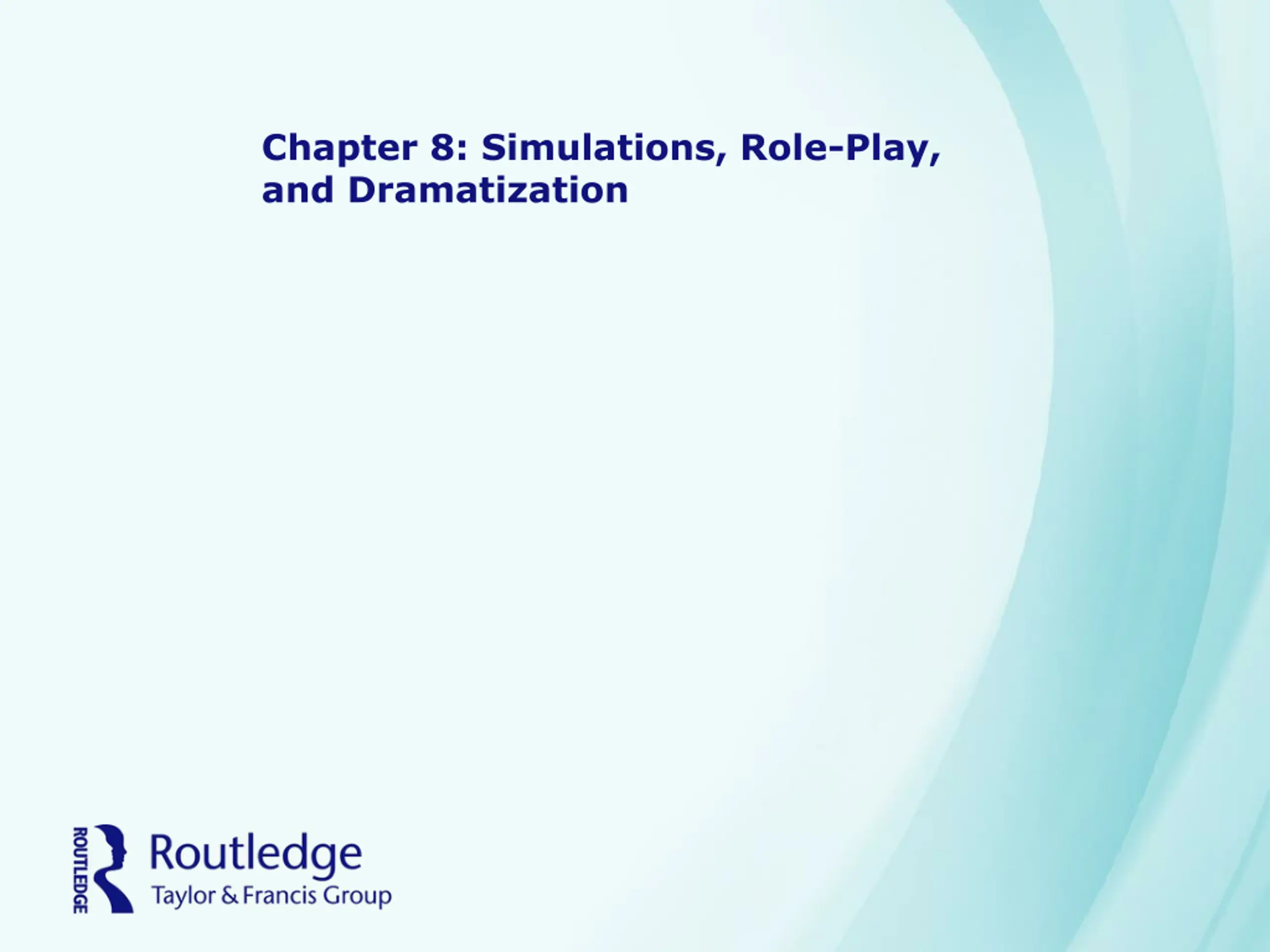 Chapter 8: Simulations, Role-Play, and Dramatization

ROUTLEDGE
Routledge
Taylor & Francis Group